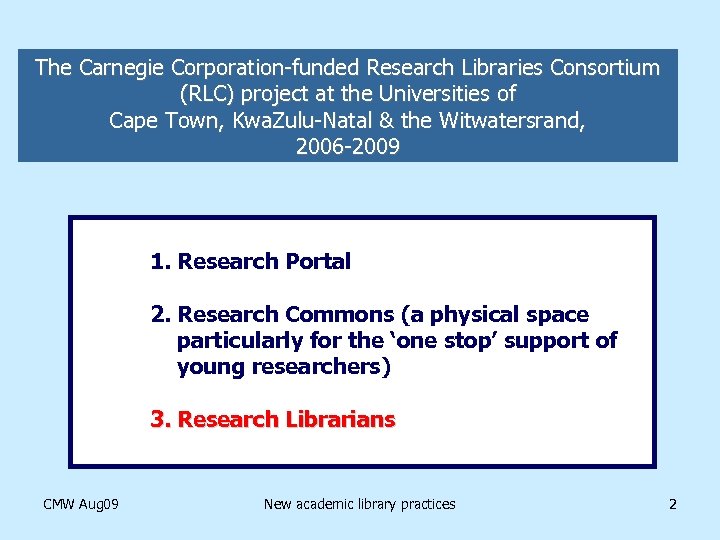 The Carnegie Corporation-funded Research Libraries Consortium (RLC) project at the Universities of Cape Town, KwaZulu-Natal & the Witwatersrand, 2006-2009

1. Research Portal

2. Research Commons (a physical space particularly for the ‘one stop’ support of young researchers)

3. Research Librarians

CMW Aug09

New academic library practices

2